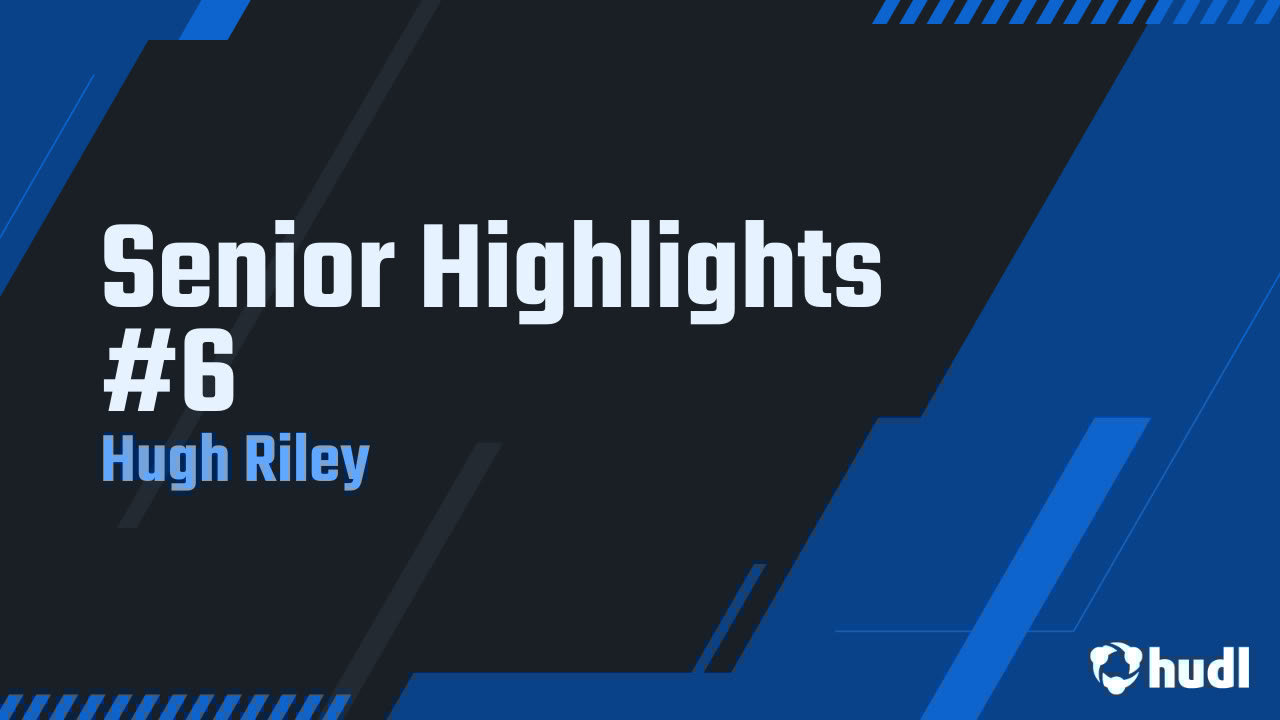 Senior Highlights #6
Hugh Riley

hudl